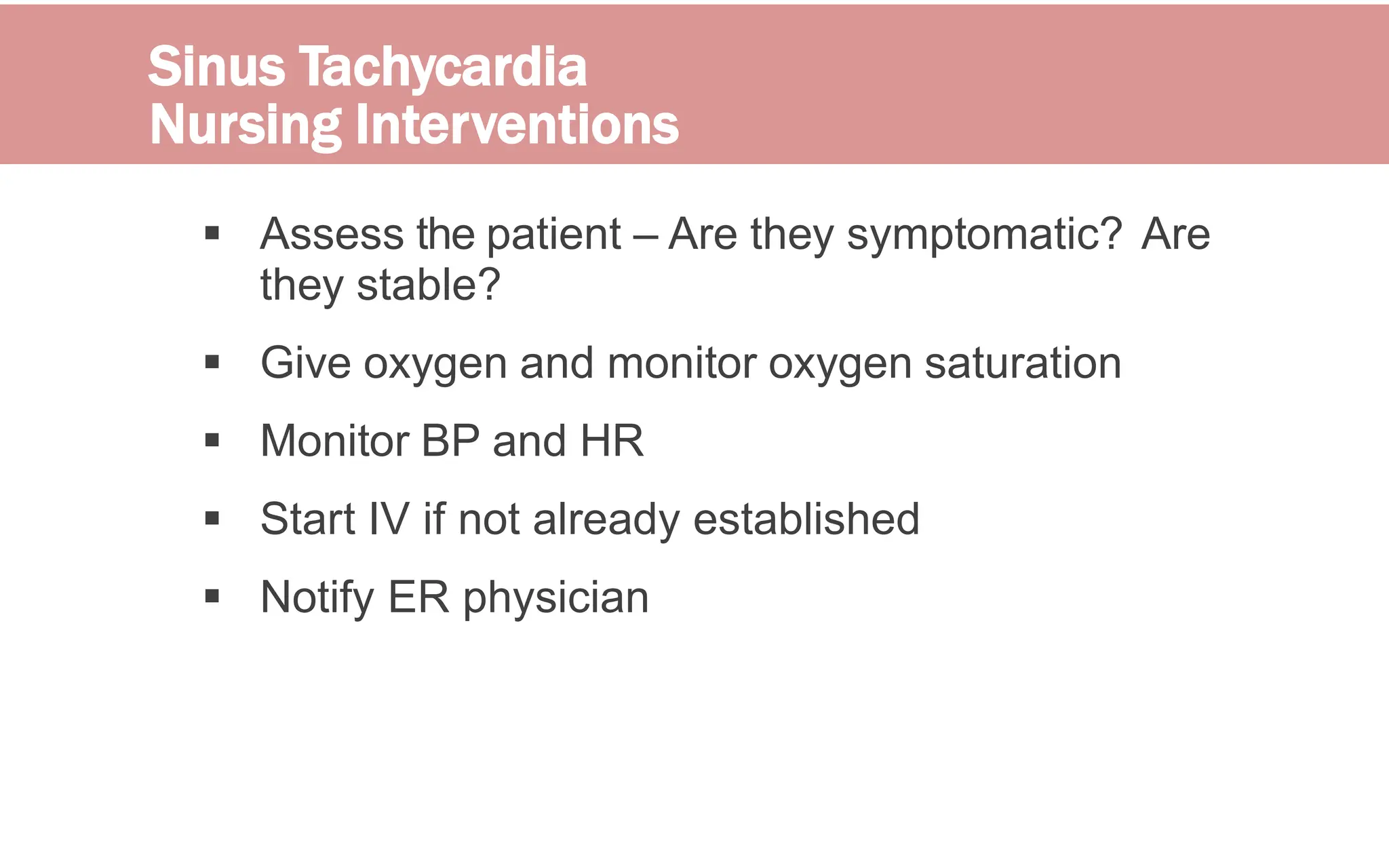 Sinus Tachycardia
Nursing Interventions

▪ Assess the patient – Are they symptomatic? Are they stable?

▪ Give oxygen and monitor oxygen saturation

▪ Monitor BP and HR

▪ Start IV if not already established

▪ Notify ER physician